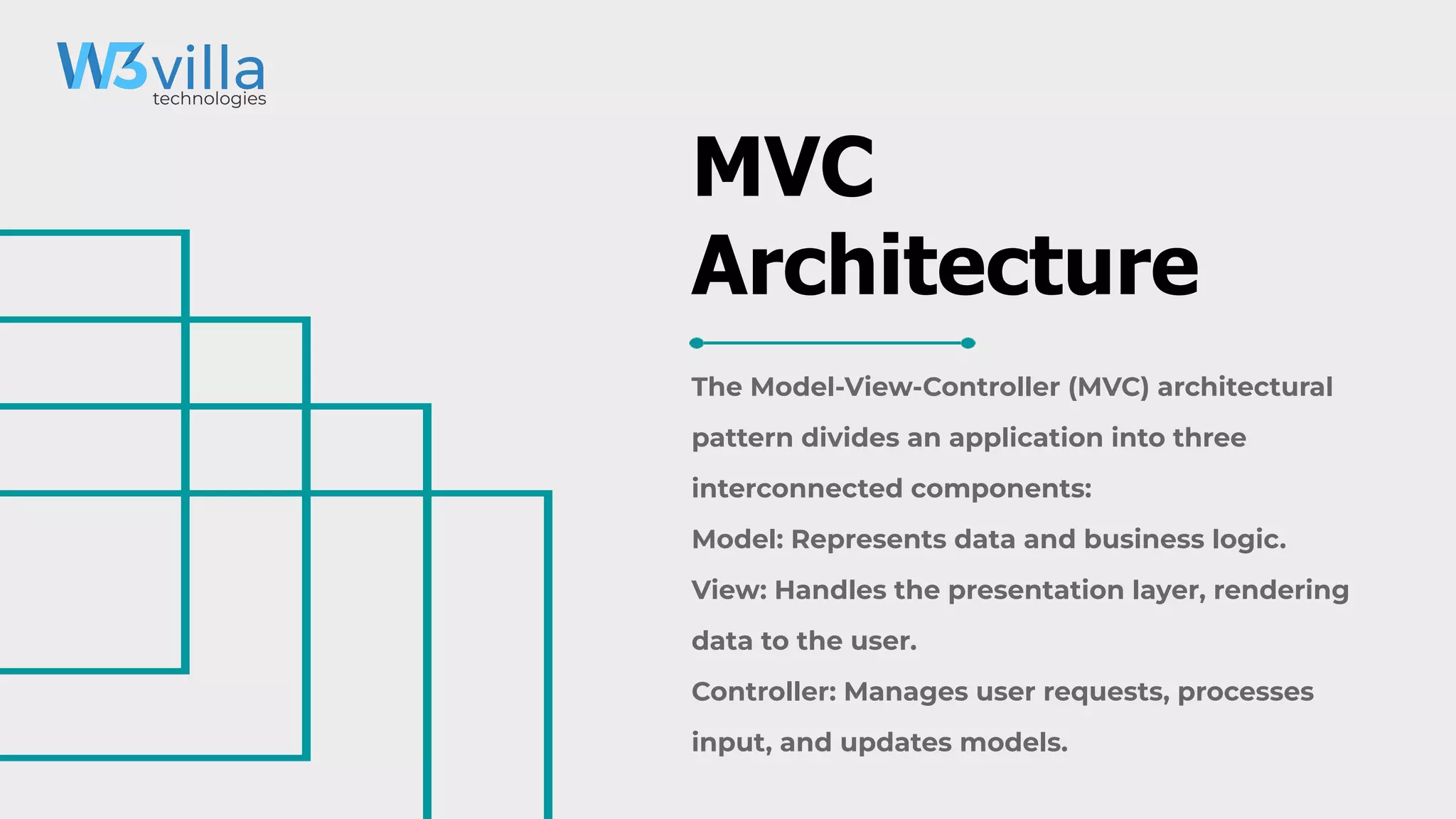 W3villa technologies

MVC Architecture

The Model-View-Controller (MVC) architectural pattern divides an application into three interconnected components:

Model: Represents data and business logic.

View: Handles the presentation layer, rendering data to the user.

Controller: Manages user requests, processes input, and updates models.